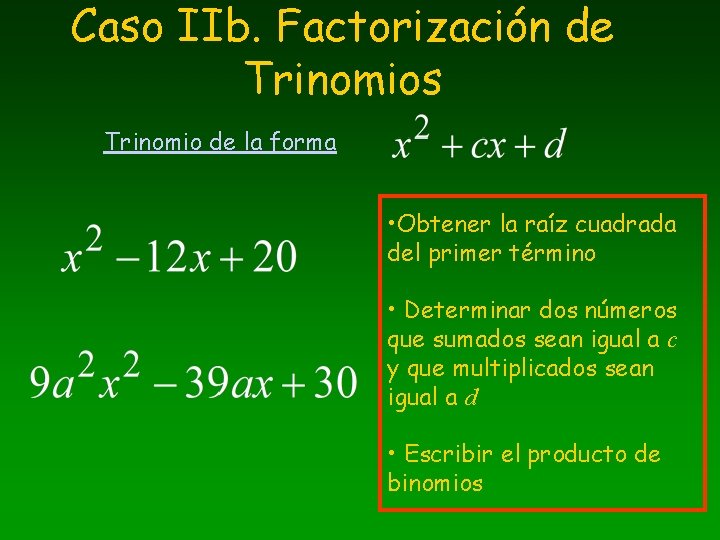 Caso IIb. Factorización de Trinomios

Trinomio de la forma $x^2 + cx + d$

$x^2 - 12x + 20$

$9a^2x^2 - 39ax + 30$

•Obtener la raíz cuadrada del primer término

• Determinar dos números que sumados sean igual a $c$ y que multiplicados sean igual a $d$

• Escribir el producto de binomios